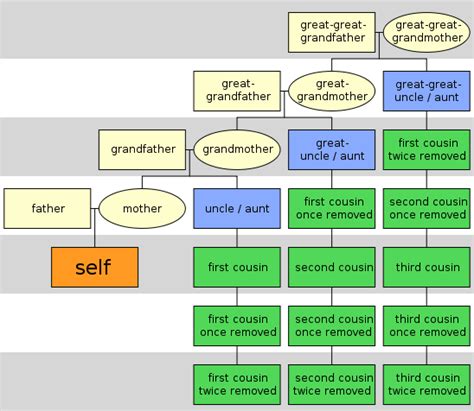 great-great-grandfather
great-great-grandmother

great-grandfather
great-grandmother
great-great-uncle / aunt

grandfather
grandmother
great-uncle / aunt
first cousin twice removed

father
mother
uncle / aunt
first cousin once removed
second cousin once removed

self
first cousin
second cousin
third cousin

first cousin once removed
second cousin once removed
third cousin once removed

first cousin twice removed
second cousin twice removed
third cousin twice removed